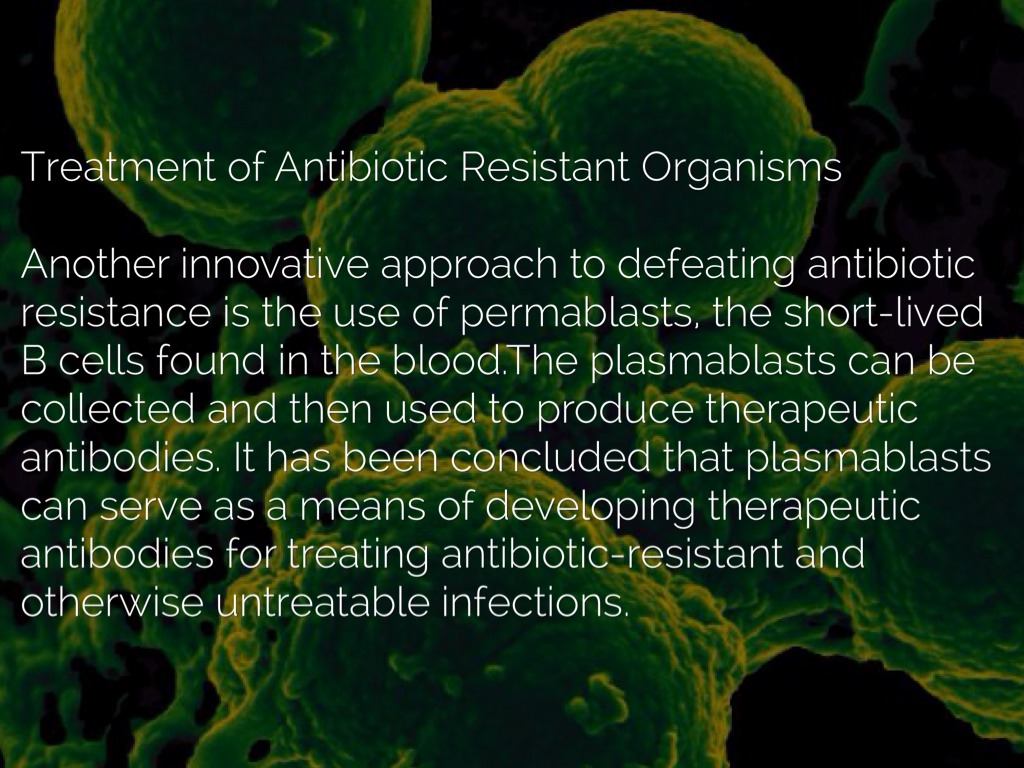 Treatment of Antibiotic Resistant Organisms

Another innovative approach to defeating antibiotic resistance is the use of permablasts, the short-lived B cells found in the blood.The plasmablasts can be collected and then used to produce therapeutic antibodies. It has been concluded that plasmablasts can serve as a means of developing therapeutic antibodies for treating antibiotic-resistant and otherwise untreatable infections.